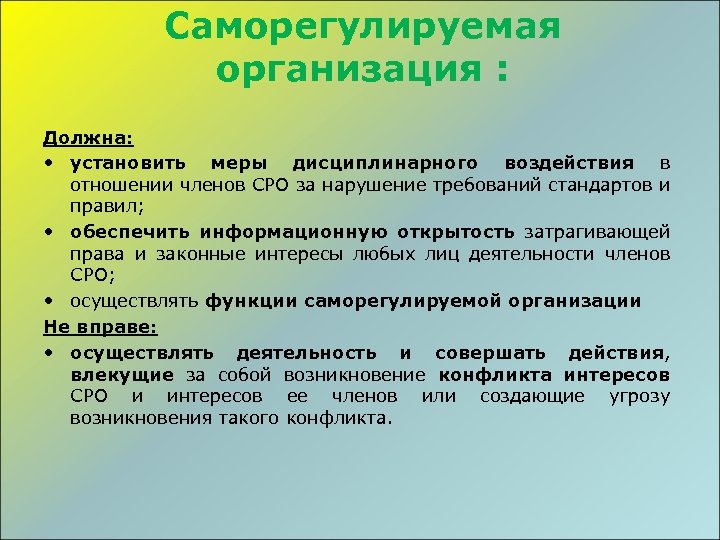 Саморегулируемая организация :

Должна:

• установить меры дисциплинарного воздействия в отношении членов СРО за нарушение требований стандартов и правил;

• обеспечить информационную открытость затрагивающей права и законные интересы любых лиц деятельности членов СРО;

• осуществлять функции саморегулируемой организации

Не вправе:

• осуществлять деятельность и совершать действия, влекущие за собой возникновение конфликта интересов СРО и интересов ее членов или создающие угрозу возникновения такого конфликта.